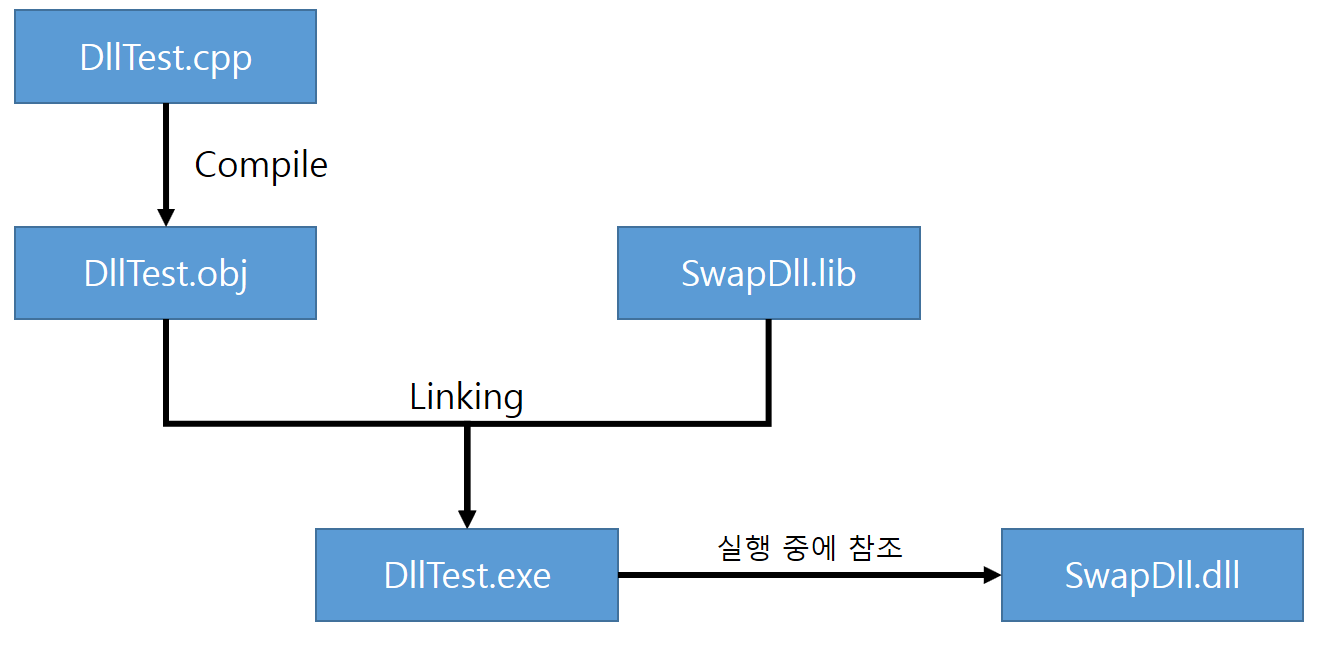 DllTest.cpp

Compile

DllTest.obj

SwapDll.lib

Linking

DllTest.exe

실행 중에 참조

SwapDll.dll